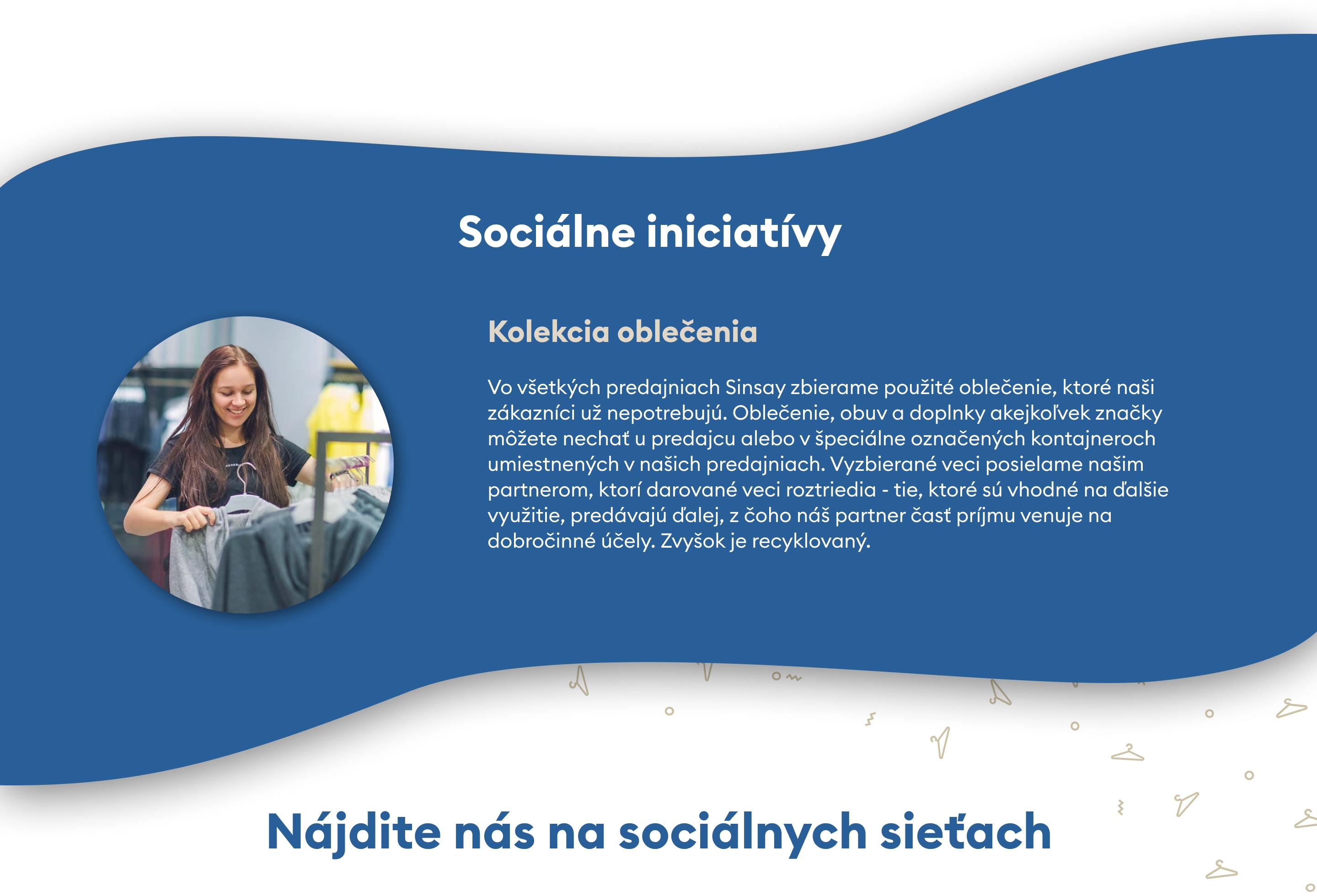 Sociálne iniciatívy

Kolekcia oblečenia

Vo všetkých predajniach Sinsay zbierame použité oblečenie, ktoré naši zákazníci už nepotrebujú. Oblečenie, obuv a doplnky akejkoľvek značky môžete nechať u predajcu alebo v špeciálne označených kontajneroch umiestnených v našich predajniach. Vyzbierané veci posielame našim partnerom, ktorí darované veci roztriedia - tie, ktoré sú vhodné na ďalšie využitie, predávajú ďalej, z čoho náš partner časť príjmu venuje na dobročinné účely. Zvyšok je recyklovaný.

Nájdite nás na sociálnych sieťach